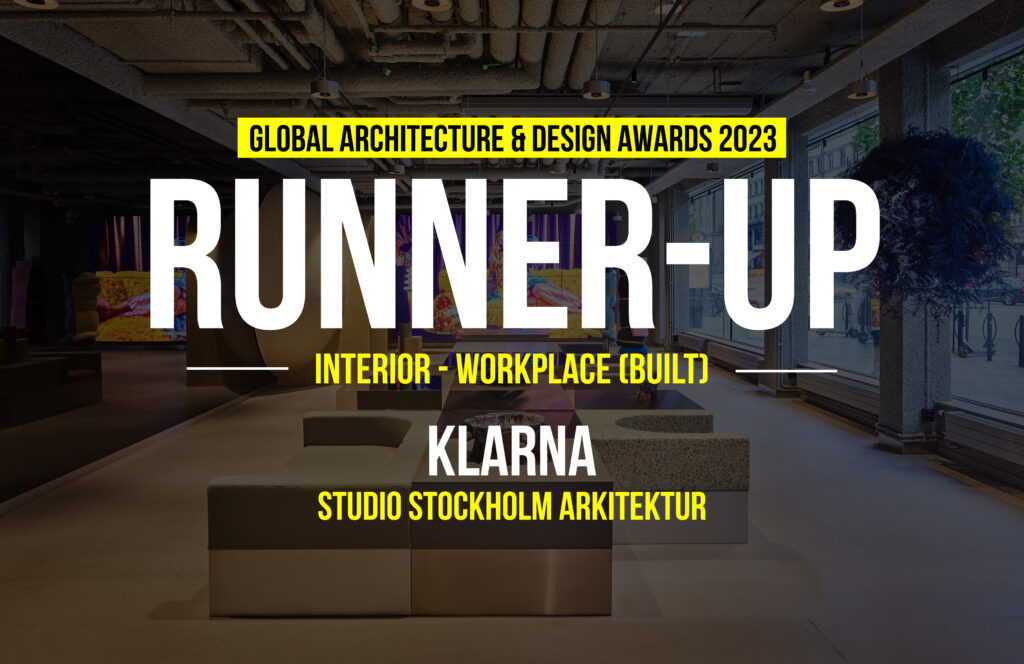 GLOBAL ARCHITECTURE & DESIGN AWARDS 2023

RUNNER-UP

INTERIOR - WORKPLACE (BUILT)

KLARNA

STUDIO STOCKHOLM ARKITEKTUR